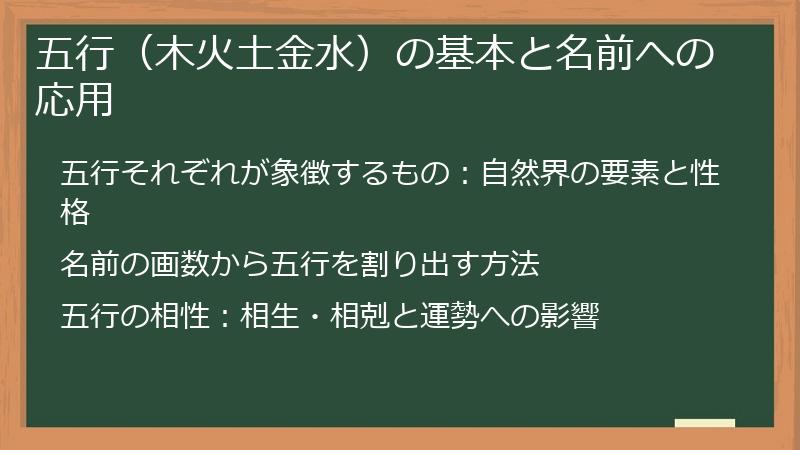 五行（木火土金水）の基本と名前への応用

五行それぞれが象徴するもの：自然界の要素と性格

名前の画数から五行を割り出す方法

五行の相性：相生・相剋と運勢への影響